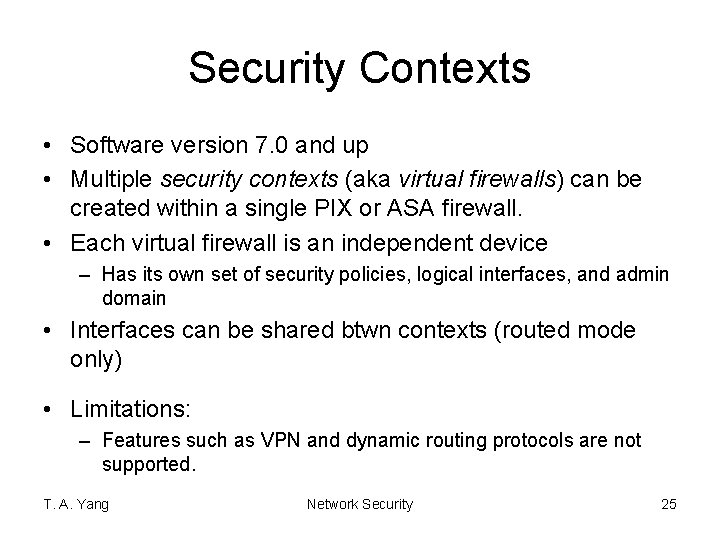 Security Contexts

• Software version 7.0 and up
• Multiple security contexts (aka virtual firewalls) can be created within a single PIX or ASA firewall.
• Each virtual firewall is an independent device
– Has its own set of security policies, logical interfaces, and admin domain
• Interfaces can be shared btwn contexts (routed mode only)
• Limitations:
– Features such as VPN and dynamic routing protocols are not supported.

T. A. Yang

Network Security

25